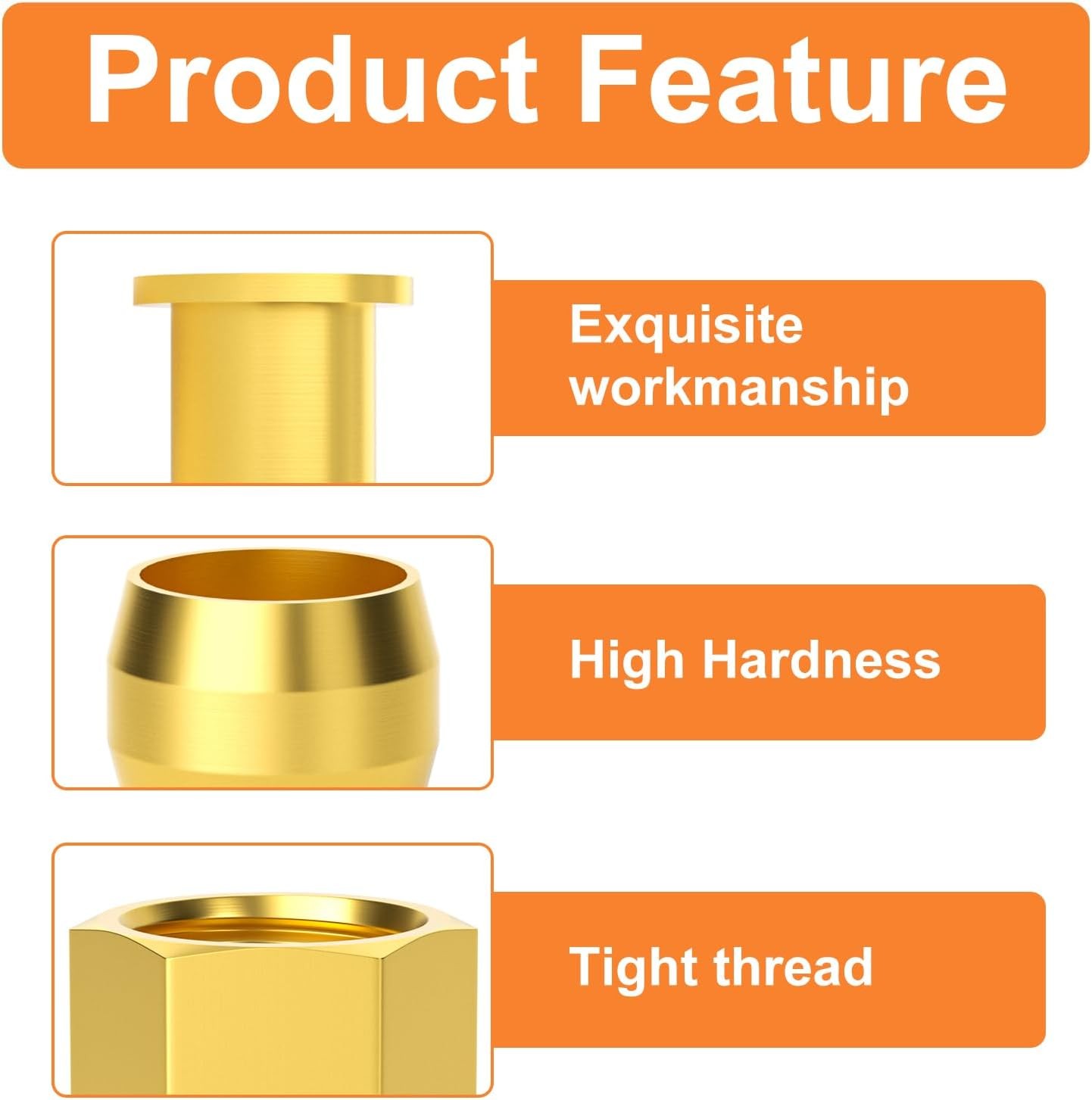 Product Feature

Exquisite workmanship

High Hardness

Tight thread